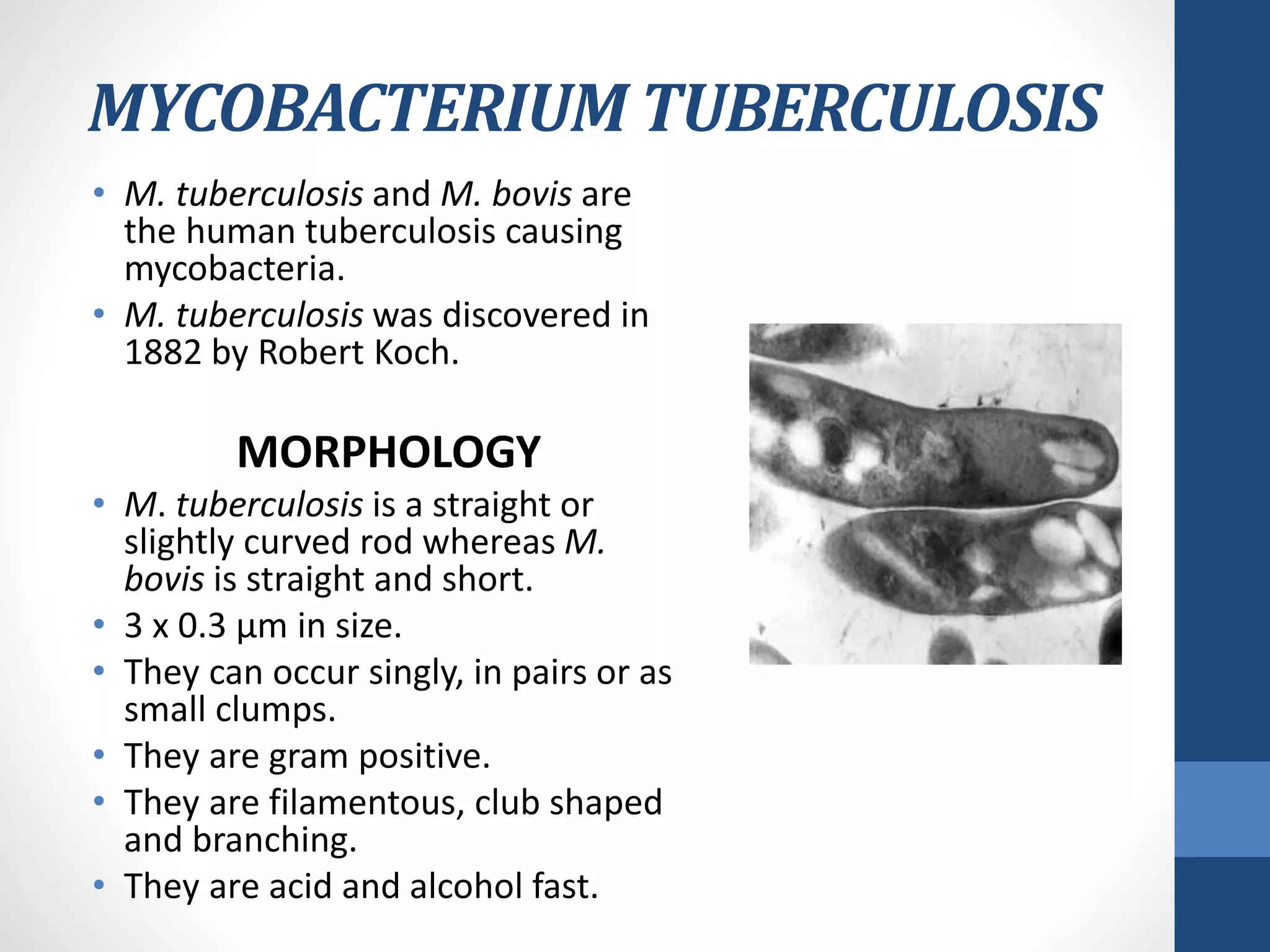 MYCOBACTERIUM TUBERCULOSIS

• M. tuberculosis and M. bovis are the human tuberculosis causing mycobacteria.
• M. tuberculosis was discovered in 1882 by Robert Koch.

MORPHOLOGY

• M. tuberculosis is a straight or slightly curved rod whereas M. bovis is straight and short.
• 3 x 0.3 µm in size.
• They can occur singly, in pairs or as small clumps.
• They are gram positive.
• They are filamentous, club shaped and branching.
• They are acid and alcohol fast.